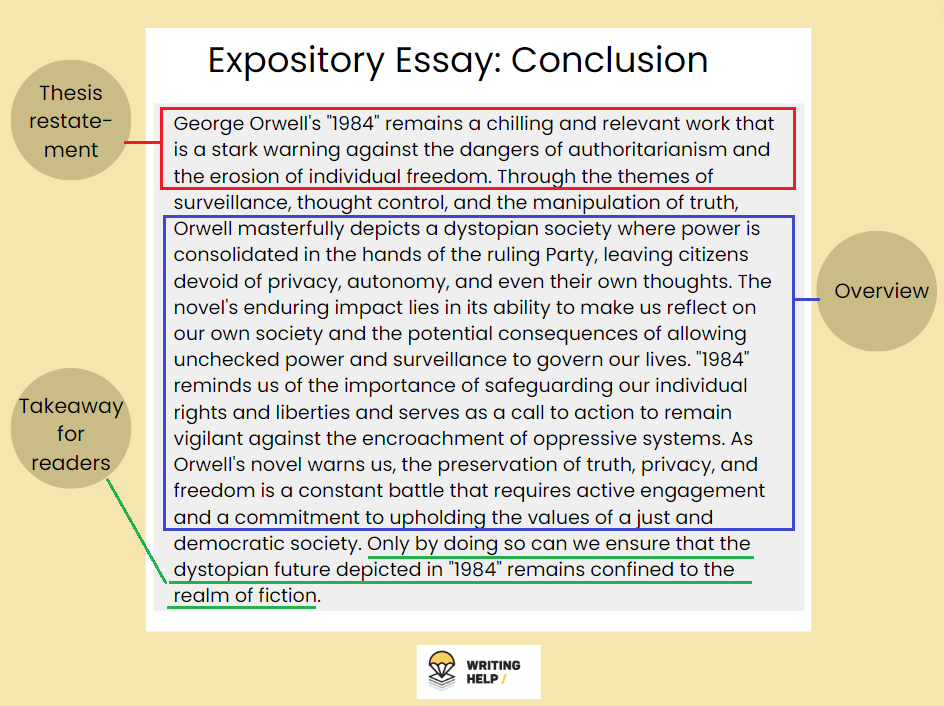 Expository Essay: Conclusion

Thesis restatement

George Orwell's "1984" remains a chilling and relevant work that is a stark warning against the dangers of authoritarianism and the erosion of individual freedom. Through the themes of surveillance, thought control, and the manipulation of truth, Orwell masterfully depicts a dystopian society where power is consolidated in the hands of the ruling Party, leaving citizens devoid of privacy, autonomy, and even their own thoughts. The novel's enduring impact lies in its ability to make us reflect on our own society and the potential consequences of allowing unchecked power and surveillance to govern our lives. "1984" reminds us of the importance of safeguarding our individual rights and liberties and serves as a call to action to remain vigilant against the encroachment of oppressive systems. As Orwell's novel warns us, the preservation of truth, privacy, and freedom is a constant battle that requires active engagement and a commitment to upholding the values of a just and democratic society. Only by doing so can we ensure that the dystopian future depicted in "1984" remains confined to the realm of fiction.

Overview

Takeaway for readers

WRITING HELP /